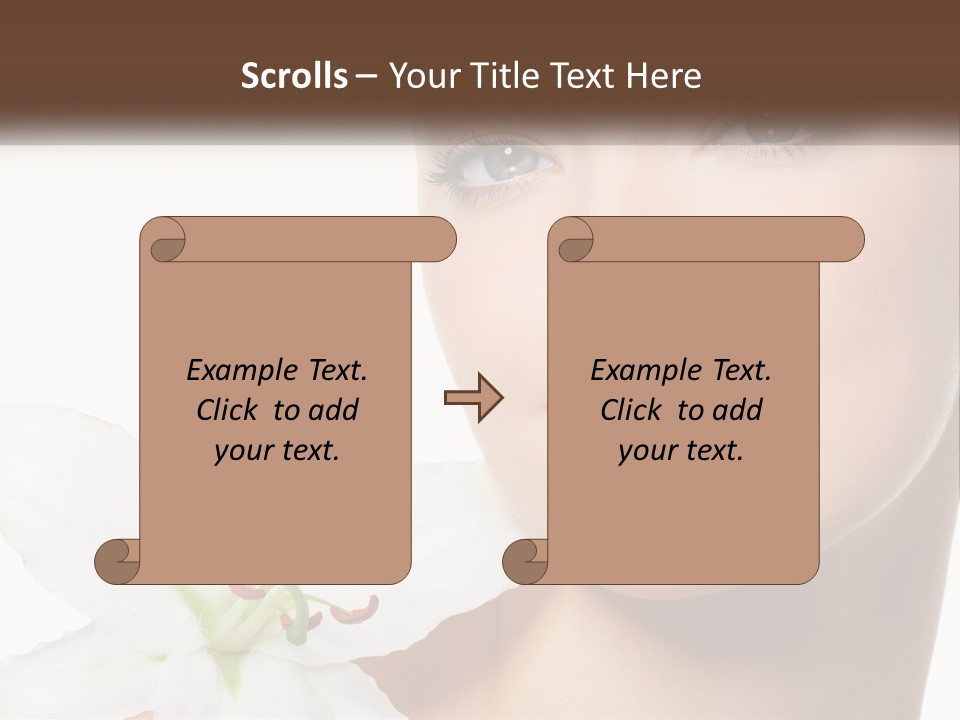 Scrolls – Your Title Text Here

Example Text. Click to add your text.

Example Text. Click to add your text.